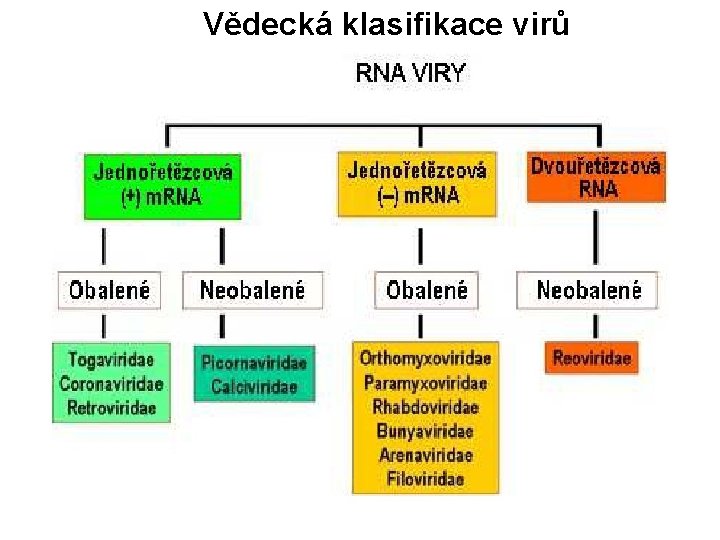 Vědecká klasifikace virů

RNA VIRY

Jednořetězcová (+) mRNA

Jednořetězcová (–) mRNA

Dvouřetězcová RNA

Obalené

Neobalené

Obalené

Neobalené

Togaviridae
Coronaviridae
Retroviridae

Picornaviridae
Calciviridae

Orthomyxoviridae
Paramyxoviridae
Rhabdoviridae
Bunyaviridae
Arenaviridae
Filoviridae

Reoviridae